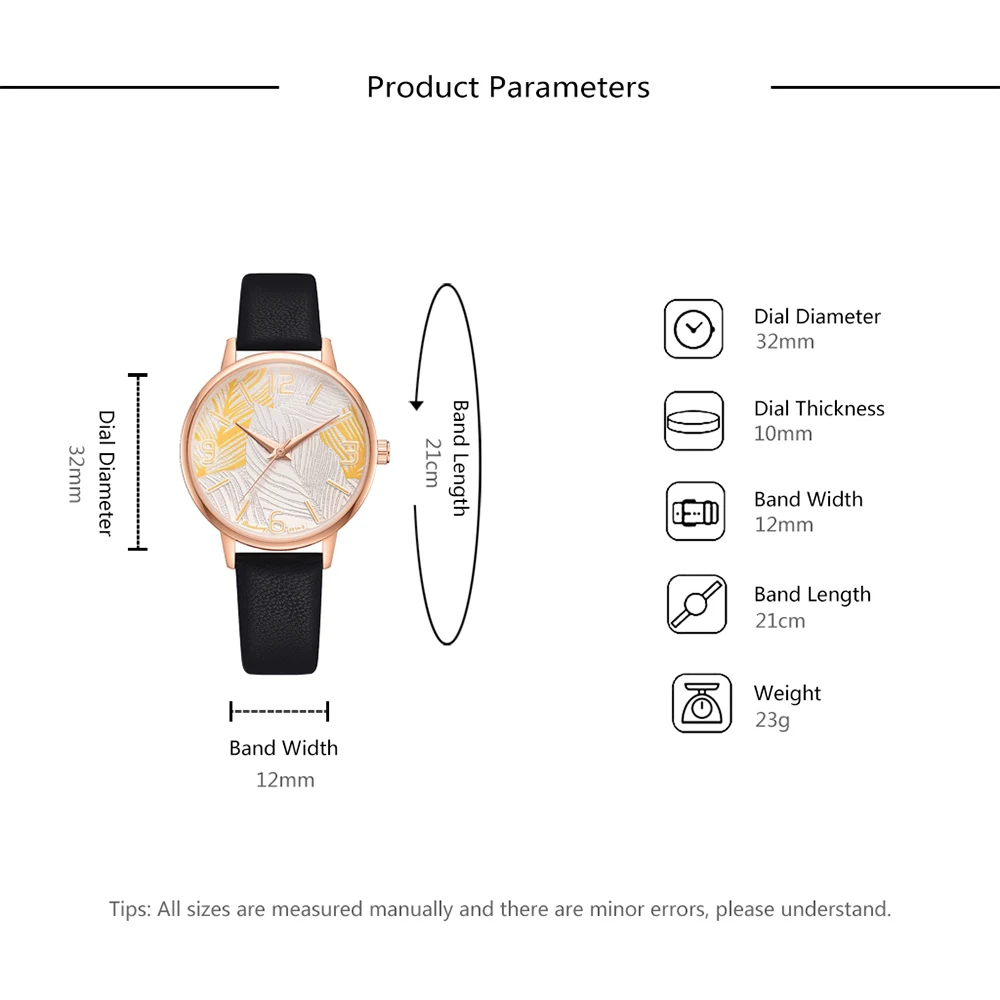 Product Parameters

Dial Diameter
32mm

12
9
3
6

Band Length
21cm

Band Width
12mm

Dial Diameter
32mm

Dial Thickness
10mm

Band Width
12mm

Band Length
21cm

Weight
23g

Tips: All sizes are measured manually and there are minor errors, please understand.